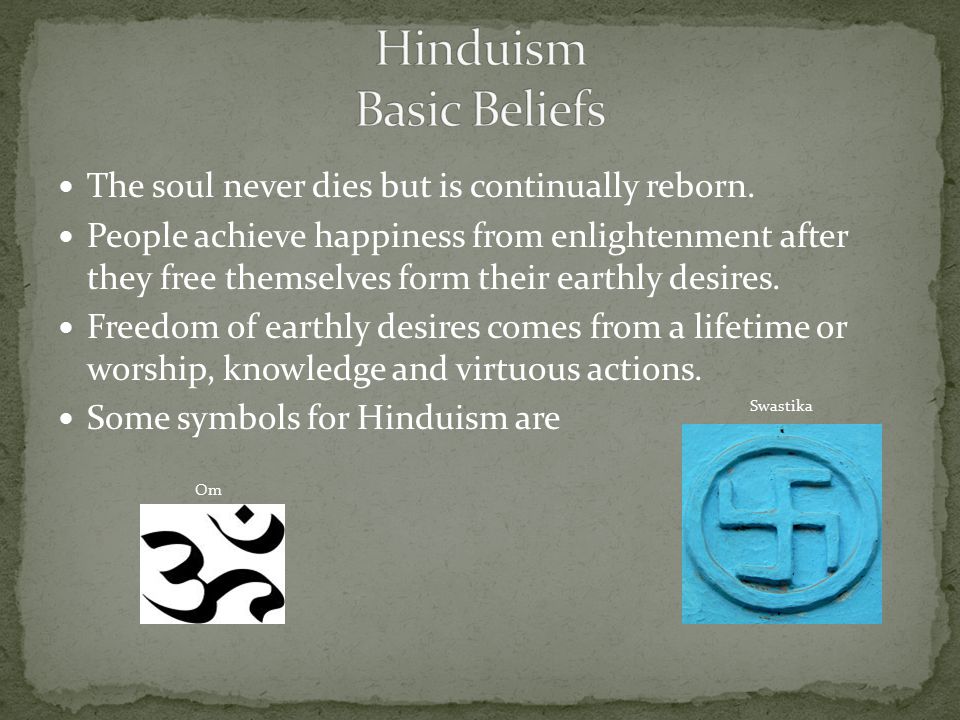 Hinduism
Basic Beliefs

• The soul never dies but is continually reborn.
• People achieve happiness from enlightenment after they free themselves form their earthly desires.
• Freedom of earthly desires comes from a lifetime or worship, knowledge and virtuous actions.
• Some symbols for Hinduism are

Swastika

Om